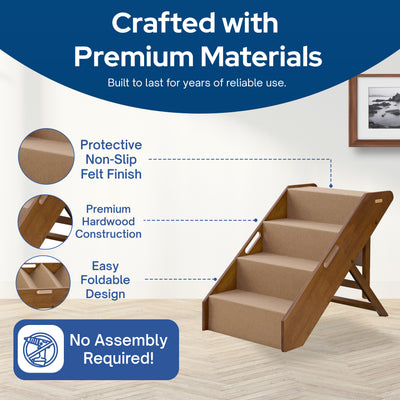 Crafted with Premium Materials

Built to last for years of reliable use.

Protective Non-Slip Felt Finish

Premium Hardwood Construction

Easy Foldable Design

No Assembly Required!